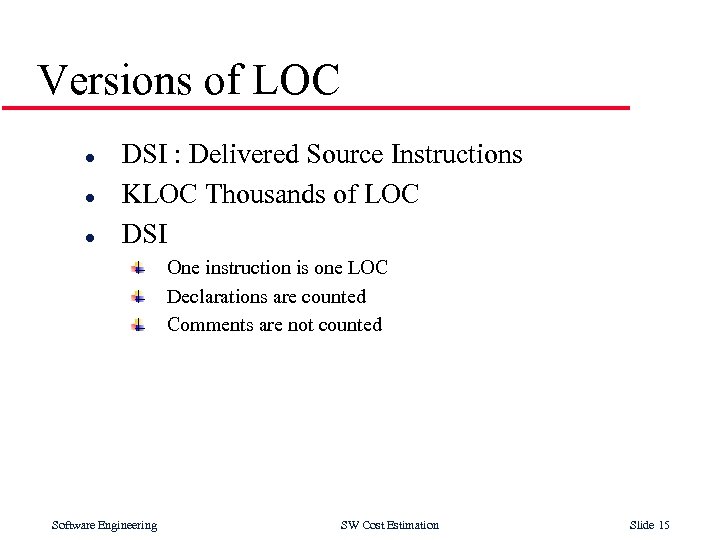 Versions of LOC

- DSI : Delivered Source Instructions
- KLOC Thousands of LOC
- DSI
  - One instruction is one LOC
  - Declarations are counted
  - Comments are not counted

Software Engineering

SW Cost Estimation

Slide 15